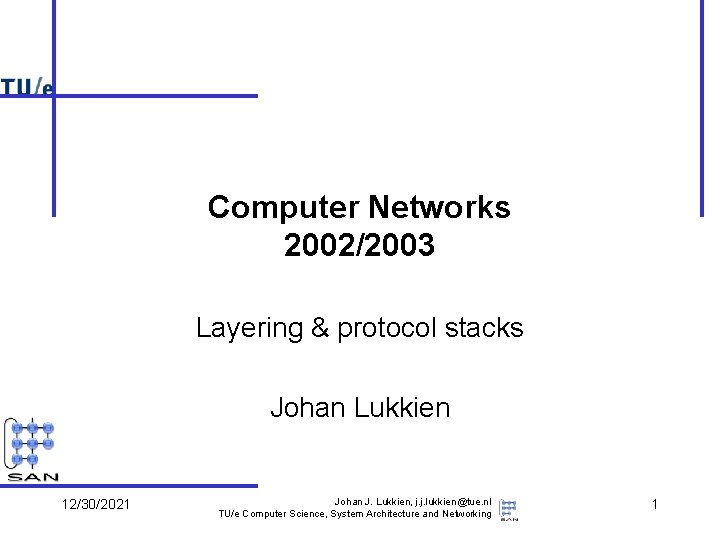 TU/e

Computer Networks
2002/2003

Layering & protocol stacks

Johan Lukkien

SAN

12/30/2021

Johan J. Lukkien, j.j.lukkien@tue.nl
TU/e Computer Science, System Architecture and Networking

SAN

1